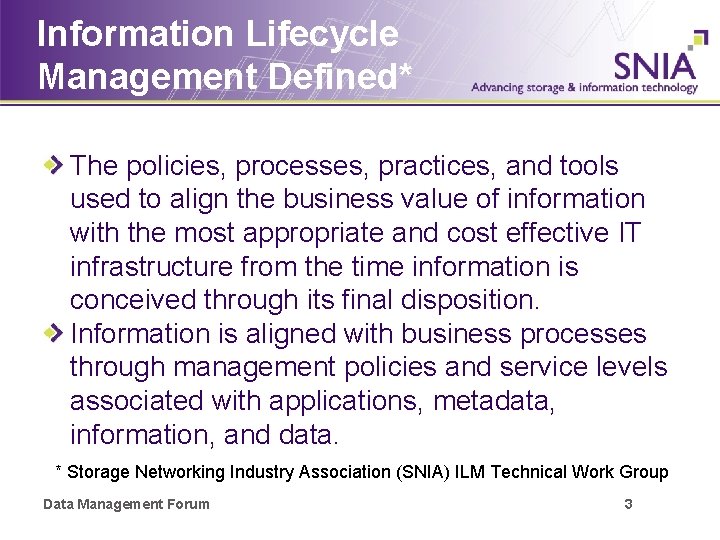 Information Lifecycle Management Defined*

SNIA
Advancing storage & information technology

The policies, processes, practices, and tools used to align the business value of information with the most appropriate and cost effective IT infrastructure from the time information is conceived through its final disposition.

Information is aligned with business processes through management policies and service levels associated with applications, metadata, information, and data.

* Storage Networking Industry Association (SNIA) ILM Technical Work Group

Data Management Forum

3